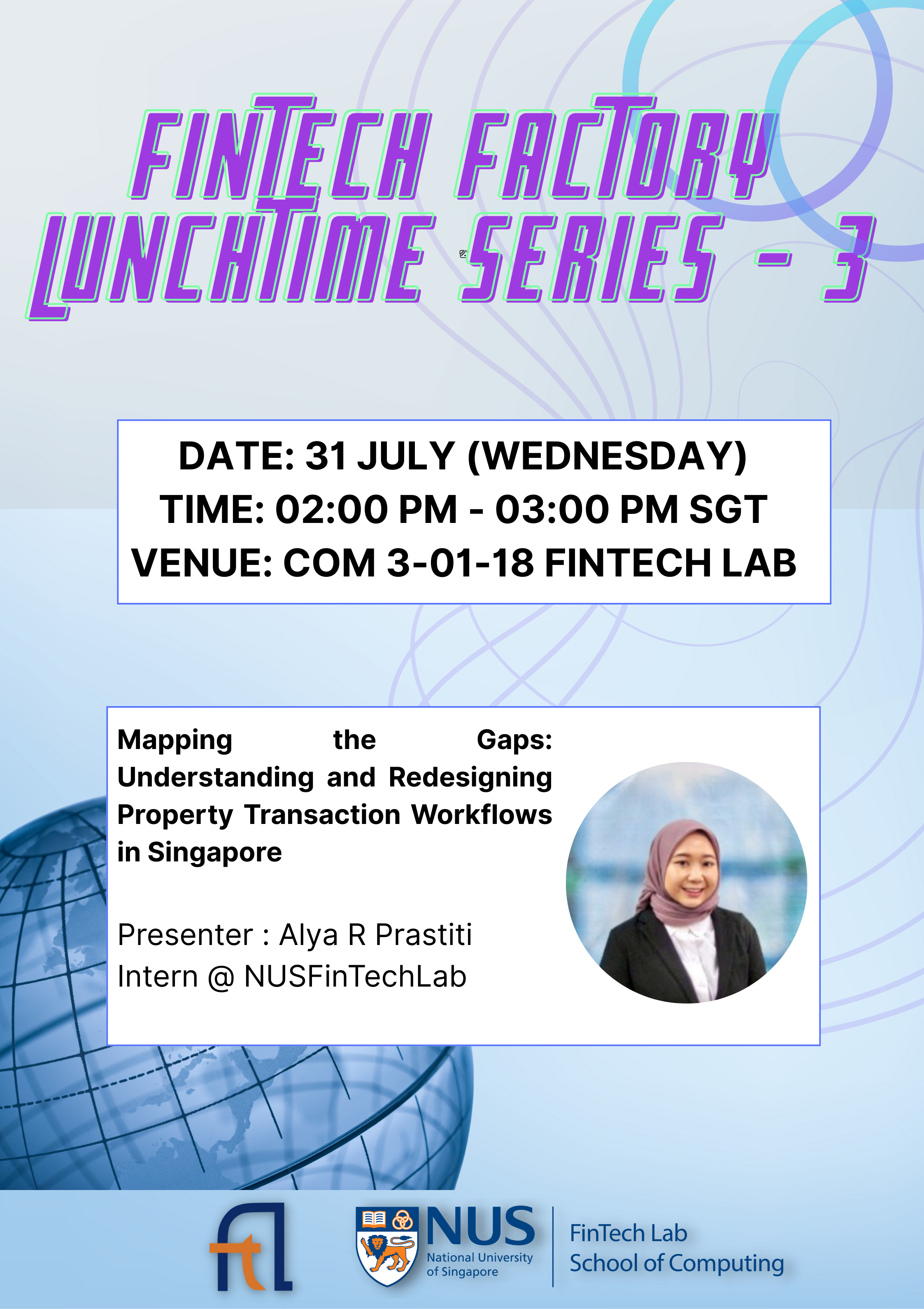 FINTECH FACTORY LUNCHTIME SERIES - 3

DATE: 31 JULY (WEDNESDAY)
TIME: 02:00 PM - 03:00 PM SGT
VENUE: COM 3-01-18 FINTECH LAB

Mapping the Gaps: Understanding and Redesigning Property Transaction Workflows in Singapore

Presenter : Alya R Prastiti
Intern @ NUSFinTechLab

ftl

NUS National University of Singapore

FinTech Lab
School of Computing